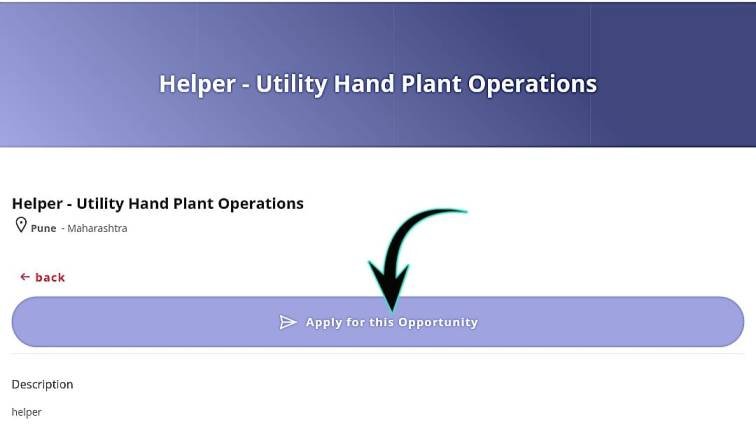 Helper - Utility Hand Plant Operations

Helper - Utility Hand Plant Operations

Pune - Maharashtra

← back

Apply for this Opportunity

Description

helper